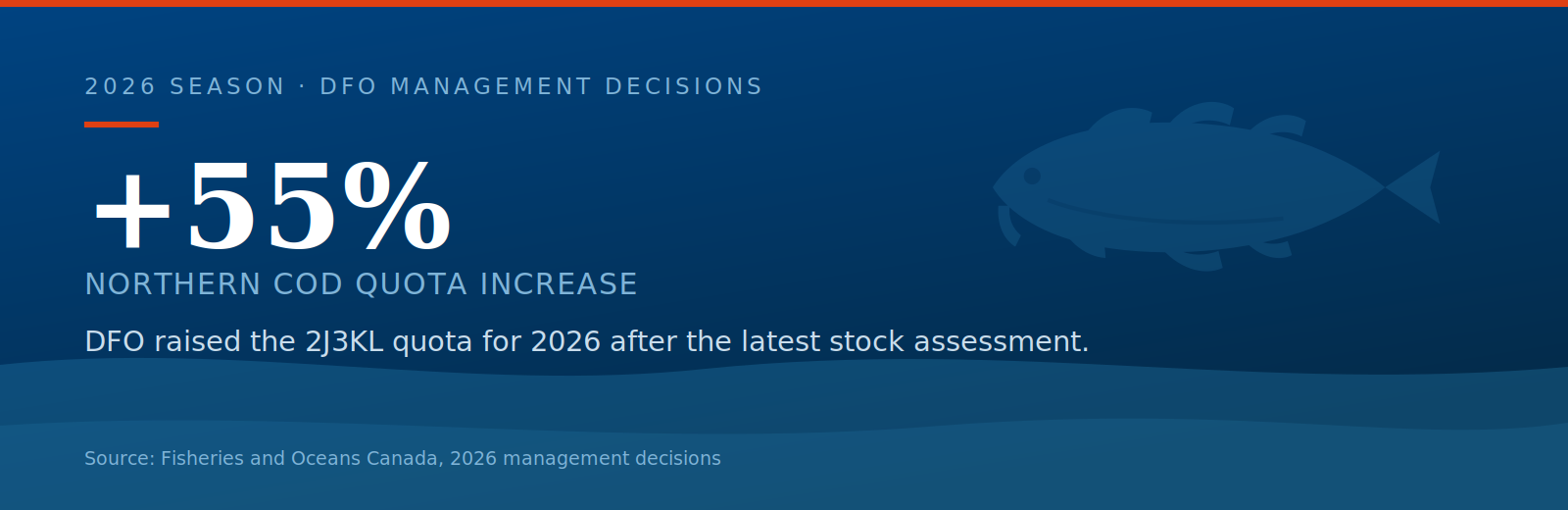 2026 SEASON · DFO MANAGEMENT DECISIONS

+55%

NORTHERN COD QUOTA INCREASE

DFO raised the 2J3KL quota for 2026 after the latest stock assessment.

Source: Fisheries and Oceans Canada, 2026 management decisions